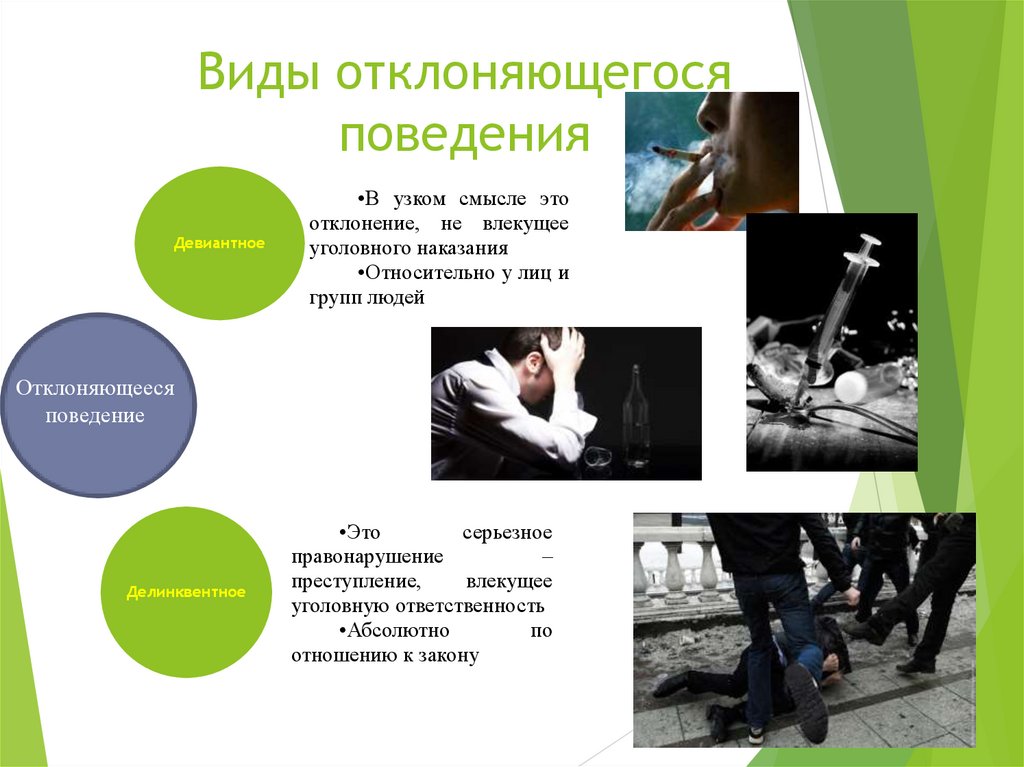 Виды отклоняющегося поведения

Девиантное

•В узком смысле это отклонение, не влекущее уголовного наказания
•Относительно у лиц и групп людей

Отклоняющееся поведение

Делинквентное

•Это серьезное правонарушение – преступление, влекущее уголовную ответственность
•Абсолютно по отношению к закону